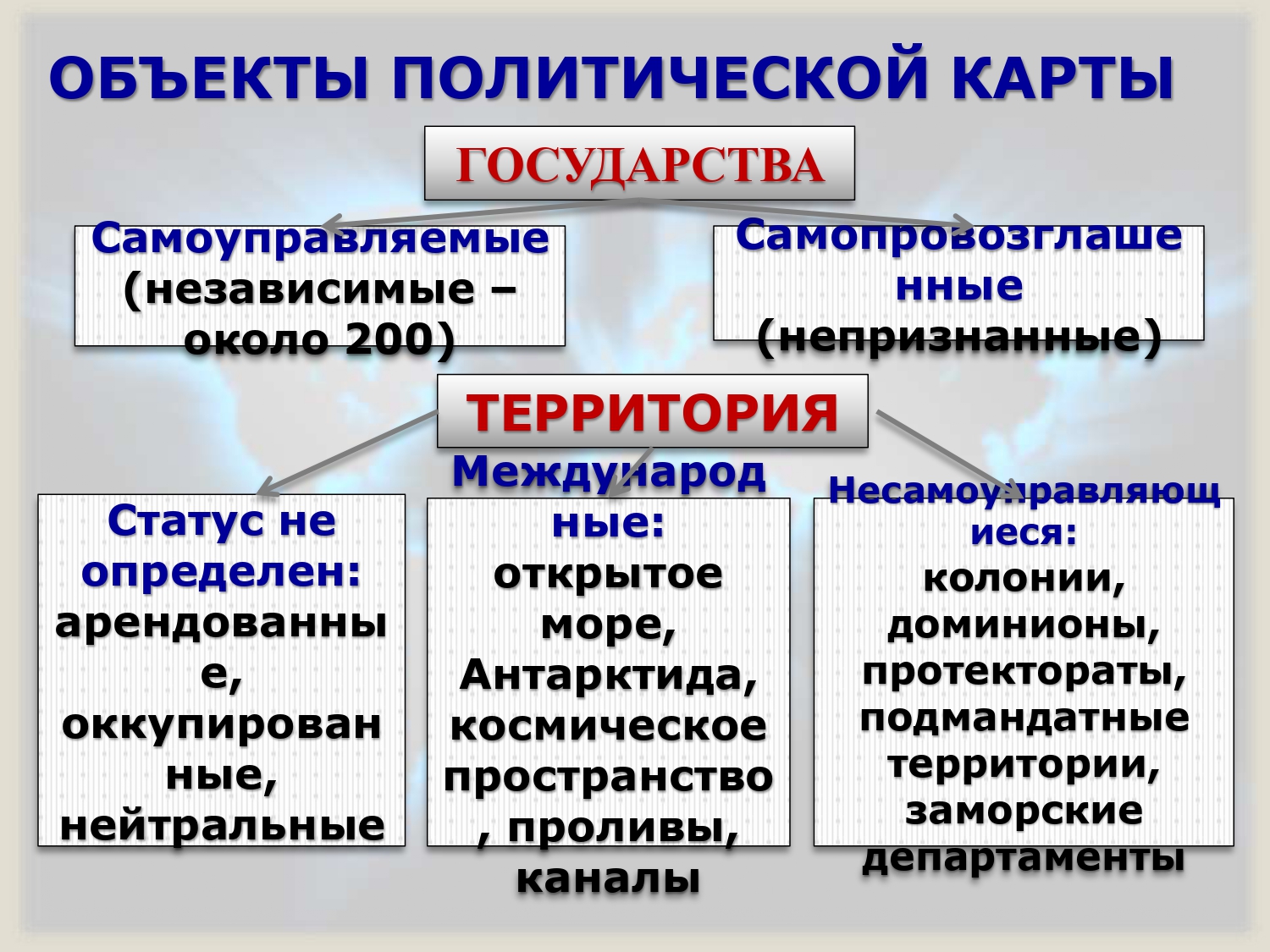 ОБЪЕКТЫ ПОЛИТИЧЕСКОЙ КАРТЫ

ГОСУДАРСТВА

Самоуправляемые (независимые – около 200)

Самопровозглашенные (непризнанные)

ТЕРРИТОРИЯ

Статус не определен: арендованные, оккупированные, нейтральные

Международные: открытое море, Антарктида, космическое пространство, проливы, каналы

Несамоуправляющиеся: колонии, доминионы, протектораты, подмандатные территории, заморские департаменты